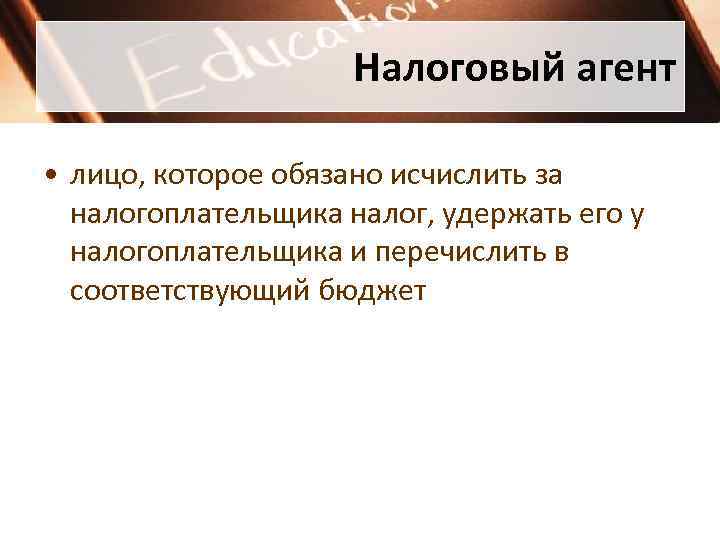 Education

Налоговый агент

• лицо, которое обязано исчислить за налогоплательщика налог, удержать его у налогоплательщика и перечислить в соответствующий бюджет